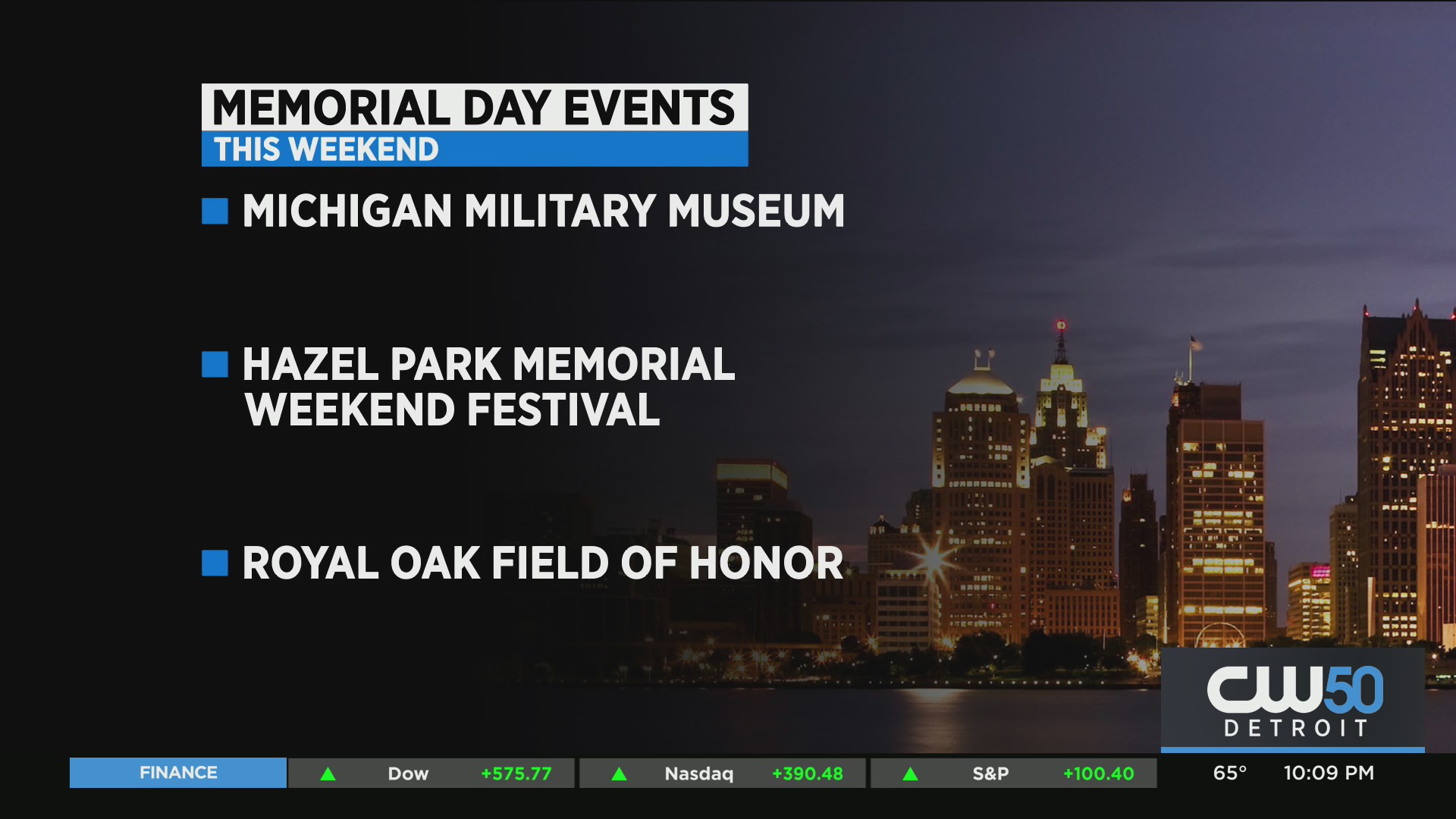 MEMORIAL DAY EVENTS
THIS WEEKEND

MICHIGAN MILITARY MUSEUM

HAZEL PARK MEMORIAL WEEKEND FESTIVAL

ROYAL OAK FIELD OF HONOR

CW50
DETROIT

FINANCE Dow +575.77 Nasdaq +390.48 S&P +100.40 65° 10:09 PM